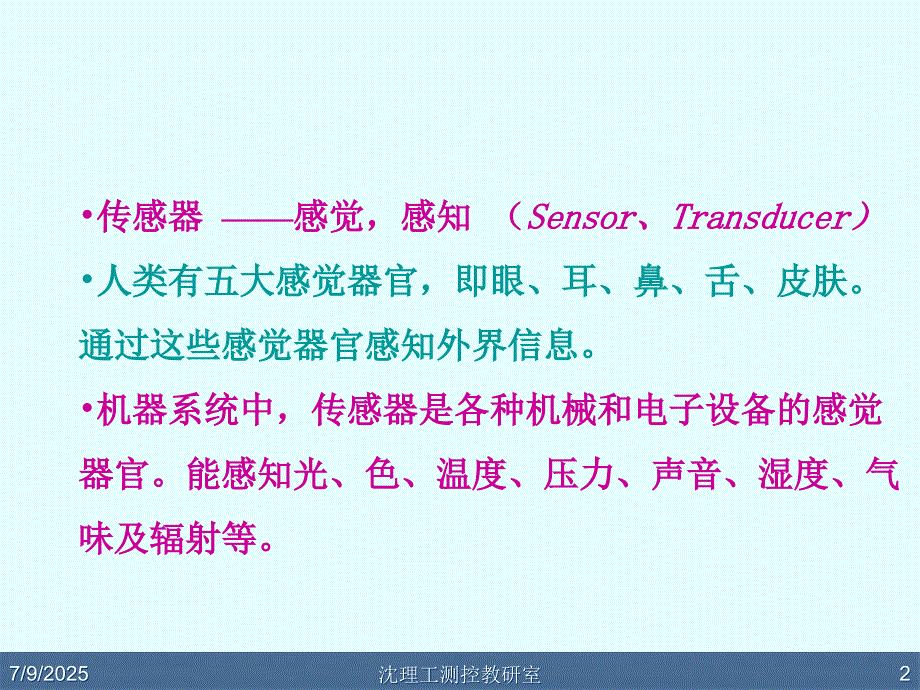 •传感器 ——感觉，感知 （Sensor、Transducer）

•人类有五大感觉器官，即眼、耳、鼻、舌、皮肤。通过这些感觉器官感知外界信息。

•机器系统中，传感器是各种机械和电子设备的感觉器官。能感知光、色、温度、压力、声音、湿度、气味及辐射等。

7/9/2025 沈理工测控教研室 2